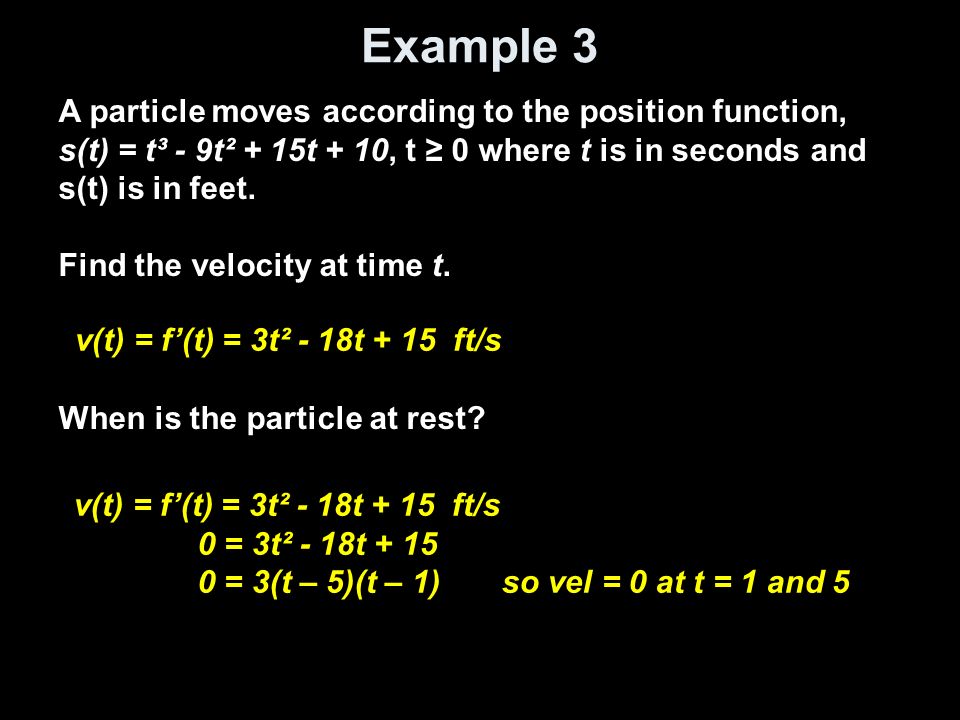 Example 3

A particle moves according to the position function, $s(t) = t^3 - 9t^2 + 15t + 10$, $t \geq 0$ where $t$ is in seconds and s(t) is in feet.

Find the velocity at time $t$.

$v(t) = f'(t) = 3t^2 - 18t + 15$ ft/s

When is the particle at rest?

$v(t) = f'(t) = 3t^2 - 18t + 15$ ft/s
$0 = 3t^2 - 18t + 15$
$0 = 3(t - 5)(t - 1)$ so vel = 0 at t = 1 and 5